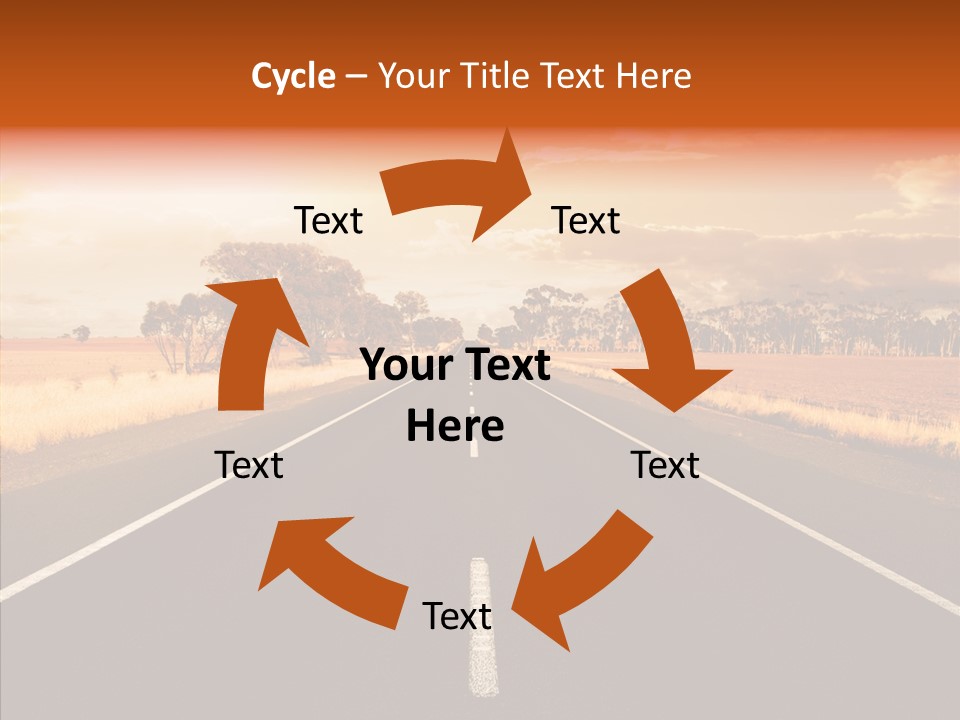 Cycle – Your Title Text Here

Text

Text

Your Text Here

Text

Text

Text